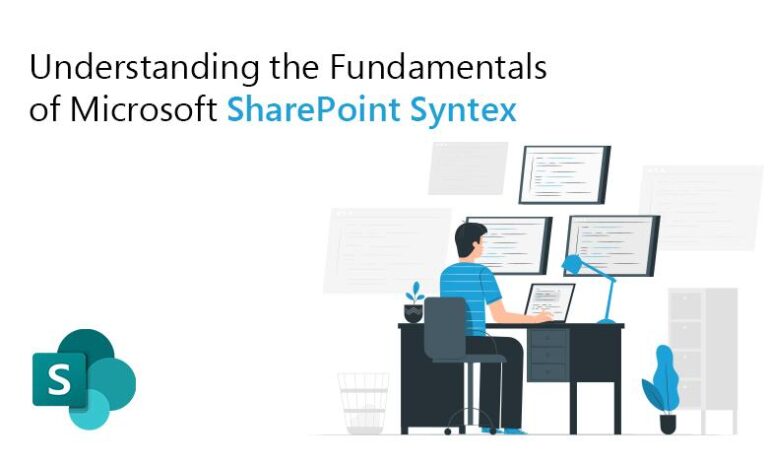 Understanding the Fundamentals of Microsoft SharePoint Syntex

S